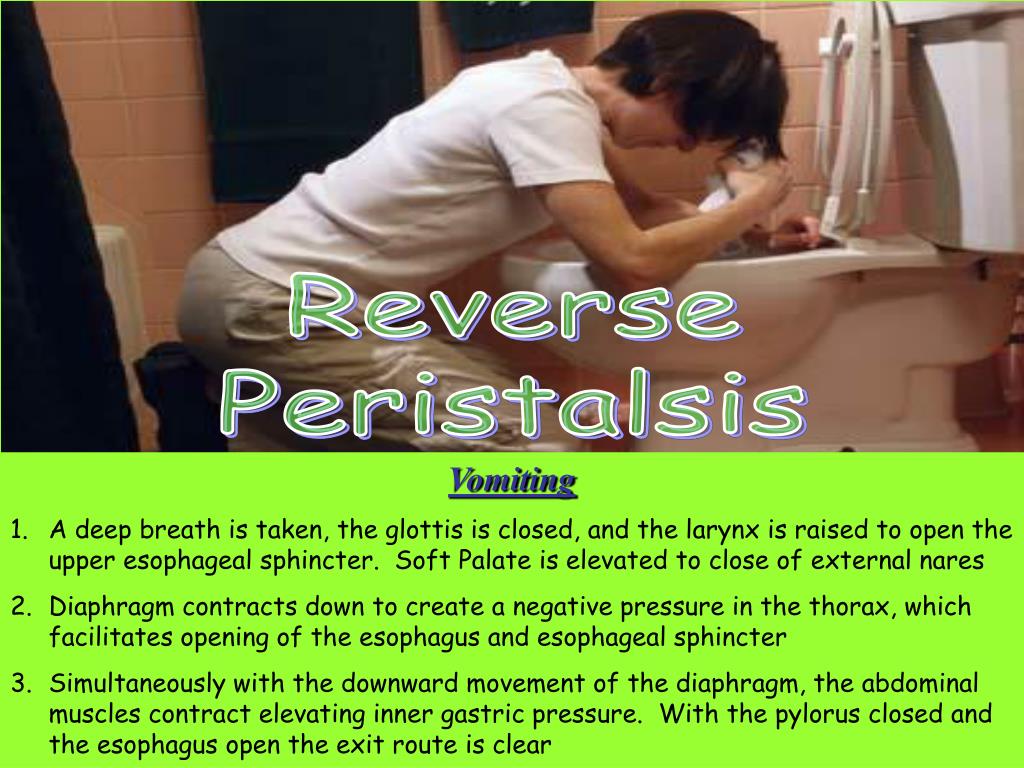 Reverse Peristalsis

Vomiting

1. A deep breath is taken, the glottis is closed, and the larynx is raised to open the upper esophageal sphincter.  Soft Palate is elevated to close of external nares

2. Diaphragm contracts down to create a negative pressure in the thorax, which facilitates opening of the esophagus and esophageal sphincter

3. Simultaneously with the downward movement of the diaphragm, the abdominal muscles contract elevating inner gastric pressure.  With the pylorus closed and the esophagus open the exit route is clear